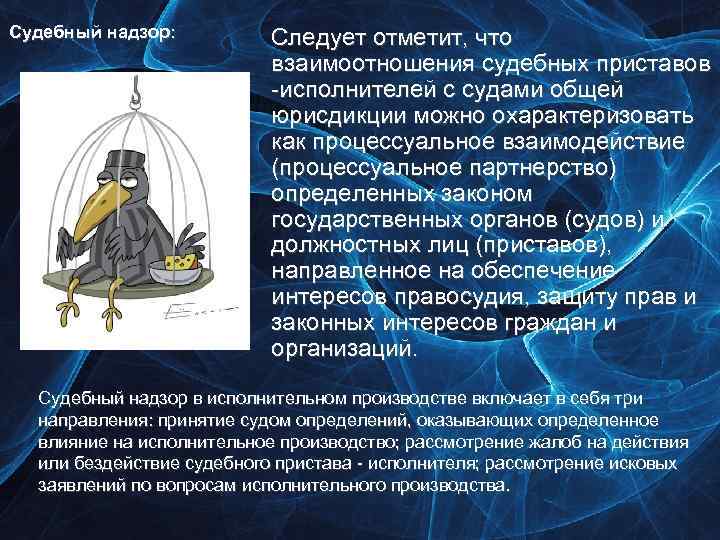 Судебный надзор:

Следует отметит, что взаимоотношения судебных приставов -исполнителей с судами общей юрисдикции можно охарактеризовать как процессуальное взаимодействие (процессуальное партнерство) определенных законом государственных органов (судов) и должностных лиц (приставов), направленное на обеспечение интересов правосудия, защиту прав и законных интересов граждан и организаций.

Судебный надзор в исполнительном производстве включает в себя три направления: принятие судом определений, оказывающих определенное влияние на исполнительное производство; рассмотрение жалоб на действия или бездействие судебного пристава - исполнителя; рассмотрение исковых заявлений по вопросам исполнительного производства.